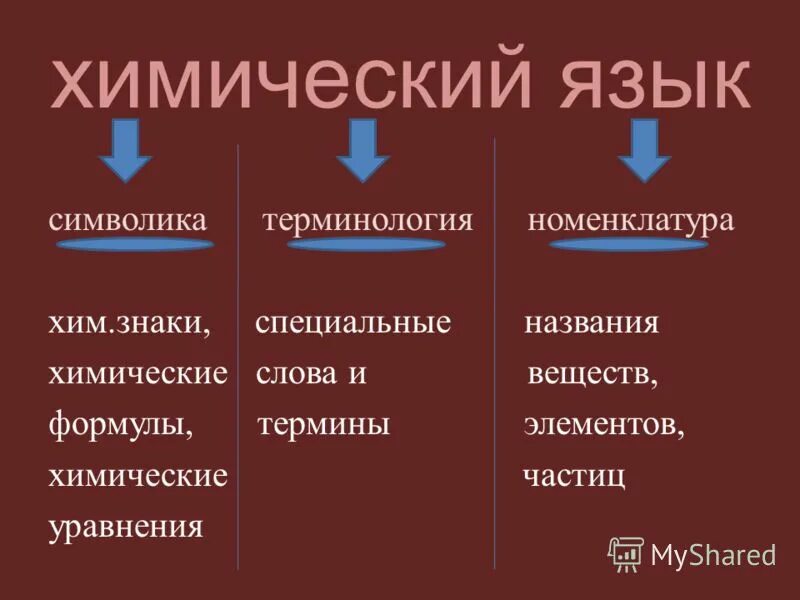 химический язык

символика

хим.знаки, химические формулы, химические уравнения

терминология

специальные слова и термины

номенклатура

названия веществ, элементов, частиц

MyShared